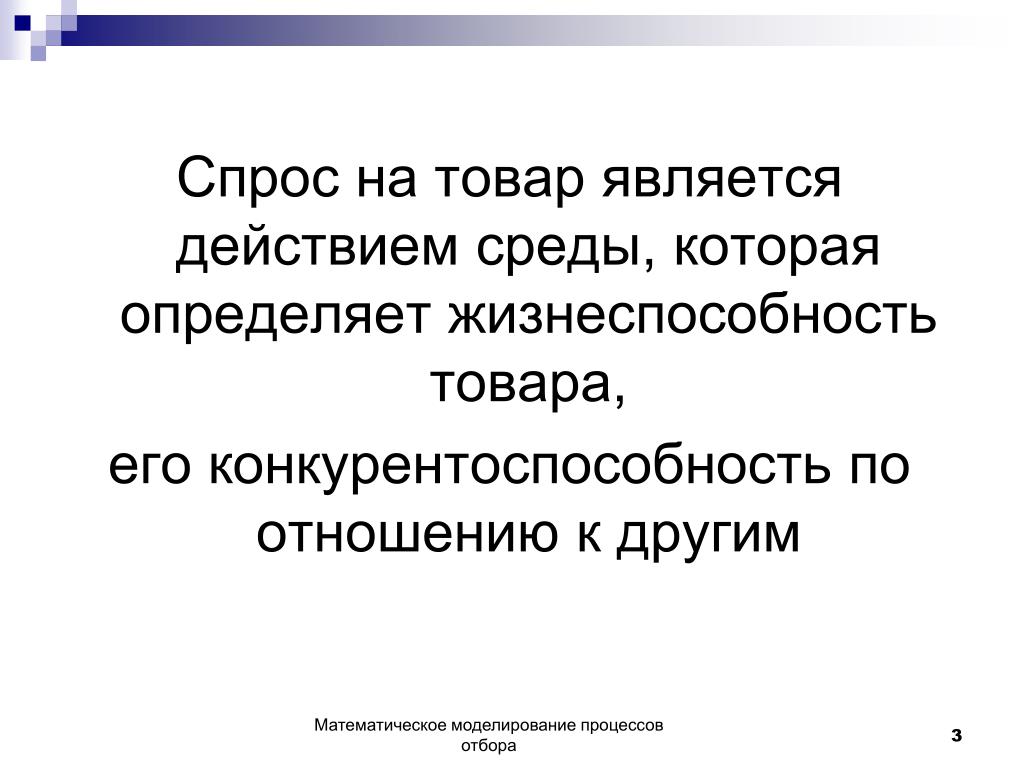 Спрос на товар является действием среды, которая определяет жизнеспособность товара,

его конкурентоспособность по отношению к другим

Математическое моделирование процессов отбора

3